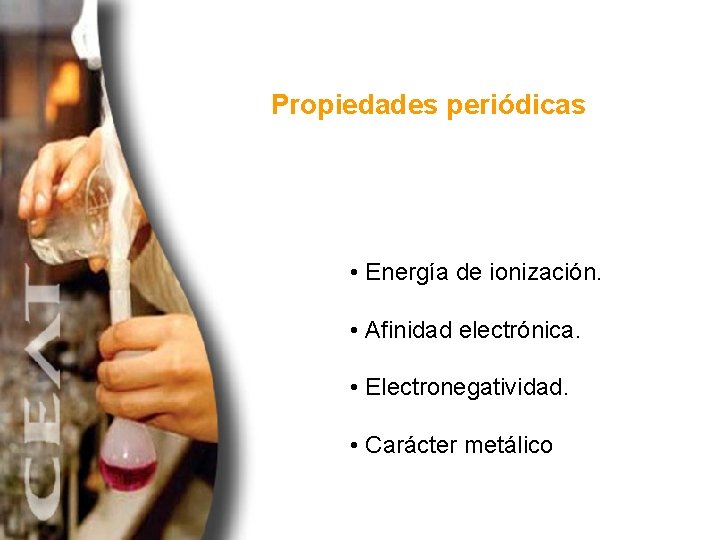 CEAT

Propiedades periódicas

• Energía de ionización.

• Afinidad electrónica.

• Electronegatividad.

• Carácter metálico